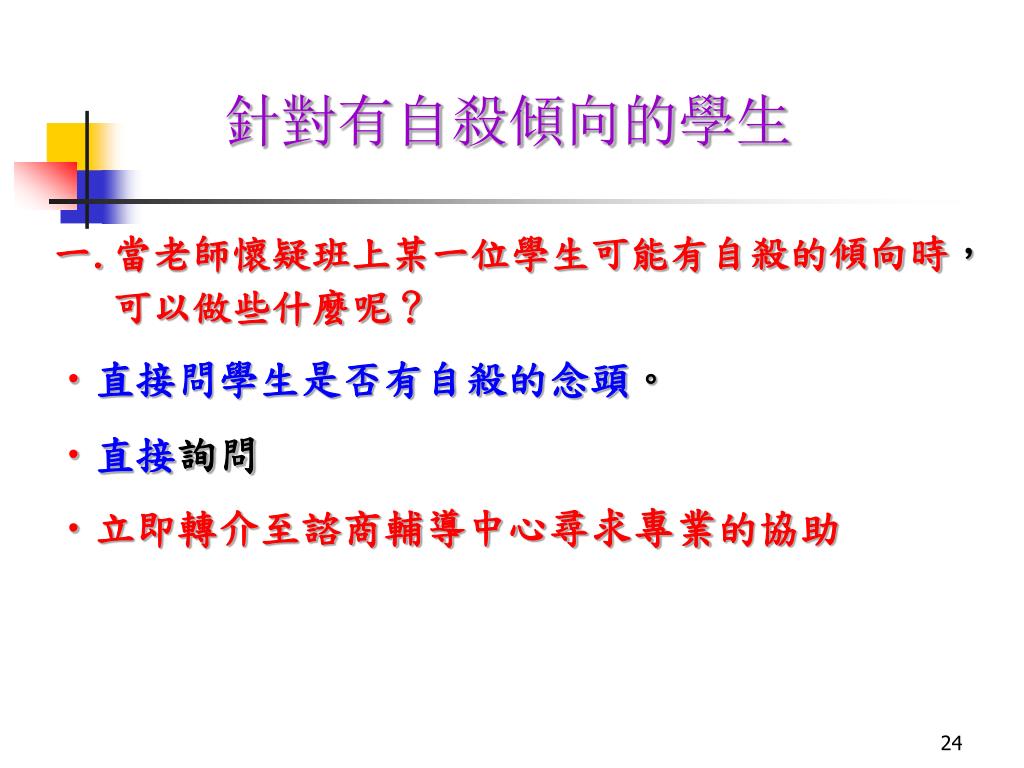 針對有自殺傾向的學生

一. 當老師懷疑班上某一位學生可能有自殺的傾向時，可以做些什麼呢？

• 直接問學生是否有自殺的念頭。

• 直接詢問

• 立即轉介至諮商輔導中心尋求專業的協助

24